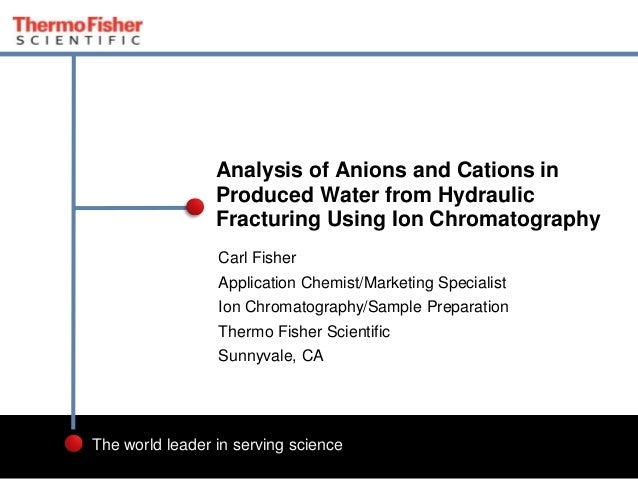 ThermoFisher
SCIENTIFIC

Analysis of Anions and Cations in Produced Water from Hydraulic Fracturing Using Ion Chromatography

Carl Fisher
Application Chemist/Marketing Specialist
Ion Chromatography/Sample Preparation
Thermo Fisher Scientific
Sunnyvale, CA

The world leader in serving science